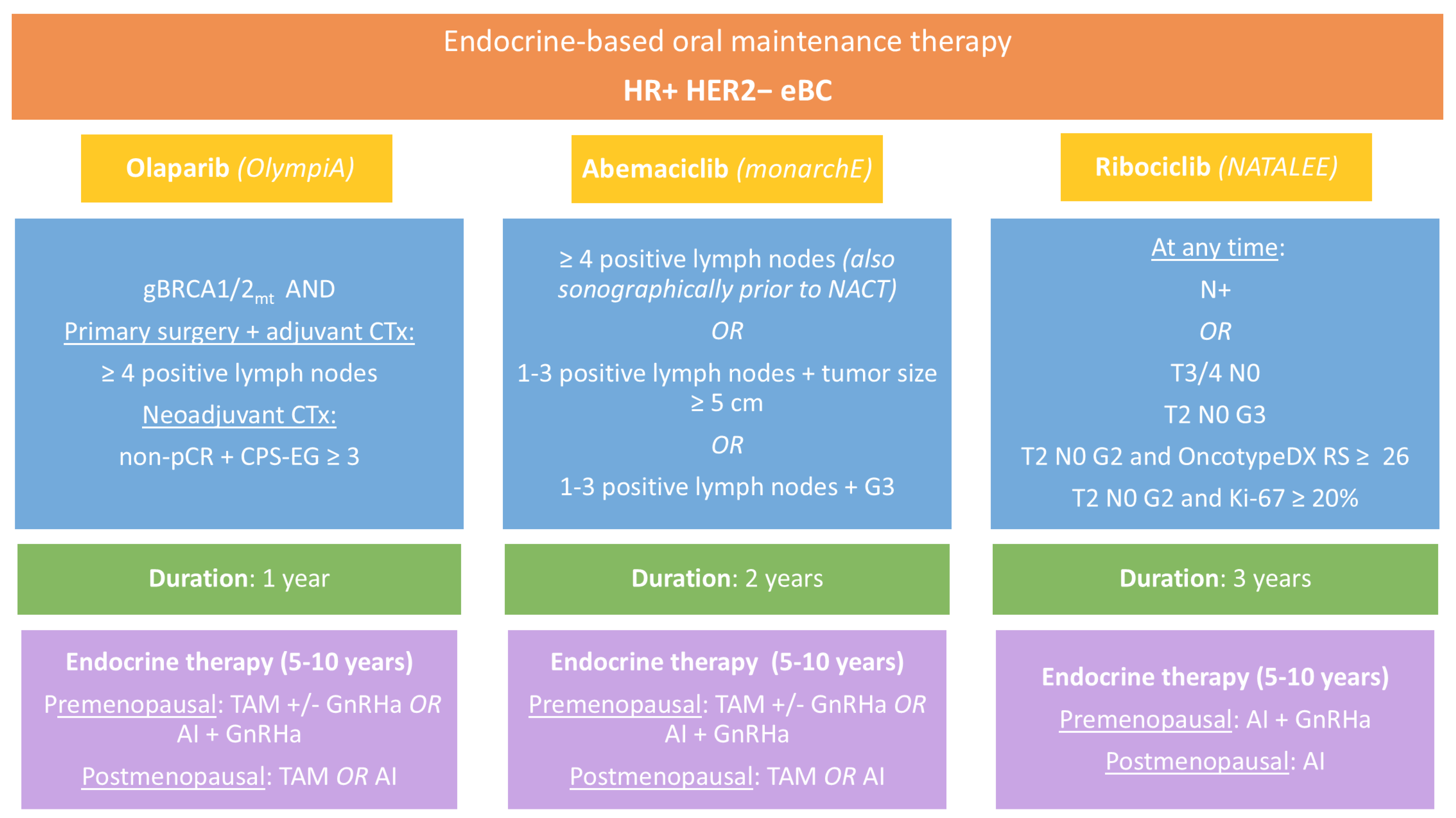 Endocrine-based oral maintenance therapy

HR+ HER2– eBC

Olaparib (OlympiA)

gBRCA1/2$_{mt}$ AND

Primary surgery + adjuvant CTx:

≥ 4 positive lymph nodes

Neoadjuvant CTx:

non-pCR + CPS-EG ≥ 3

Duration: 1 year

Endocrine therapy (5-10 years)

Premenopausal: TAM +/- GnRHa OR AI + GnRHa

Postmenopausal: TAM OR AI

Abemaciclib (monarchE)

≥ 4 positive lymph nodes (also sonographically prior to NACT)

OR

1-3 positive lymph nodes + tumor size ≥ 5 cm

OR

1-3 positive lymph nodes + G3

Duration: 2 years

Endocrine therapy (5-10 years)

Premenopausal: TAM +/- GnRHa OR AI + GnRHa

Postmenopausal: TAM OR AI

Ribociclib (NATALEE)

At any time:

N+

OR

T3/4 N0

T2 N0 G3

T2 N0 G2 and OncotypeDX RS ≥ 26

T2 N0 G2 and Ki-67 ≥ 20%

Duration: 3 years

Endocrine therapy (5-10 years)

Premenopausal: AI + GnRHa

Postmenopausal: AI